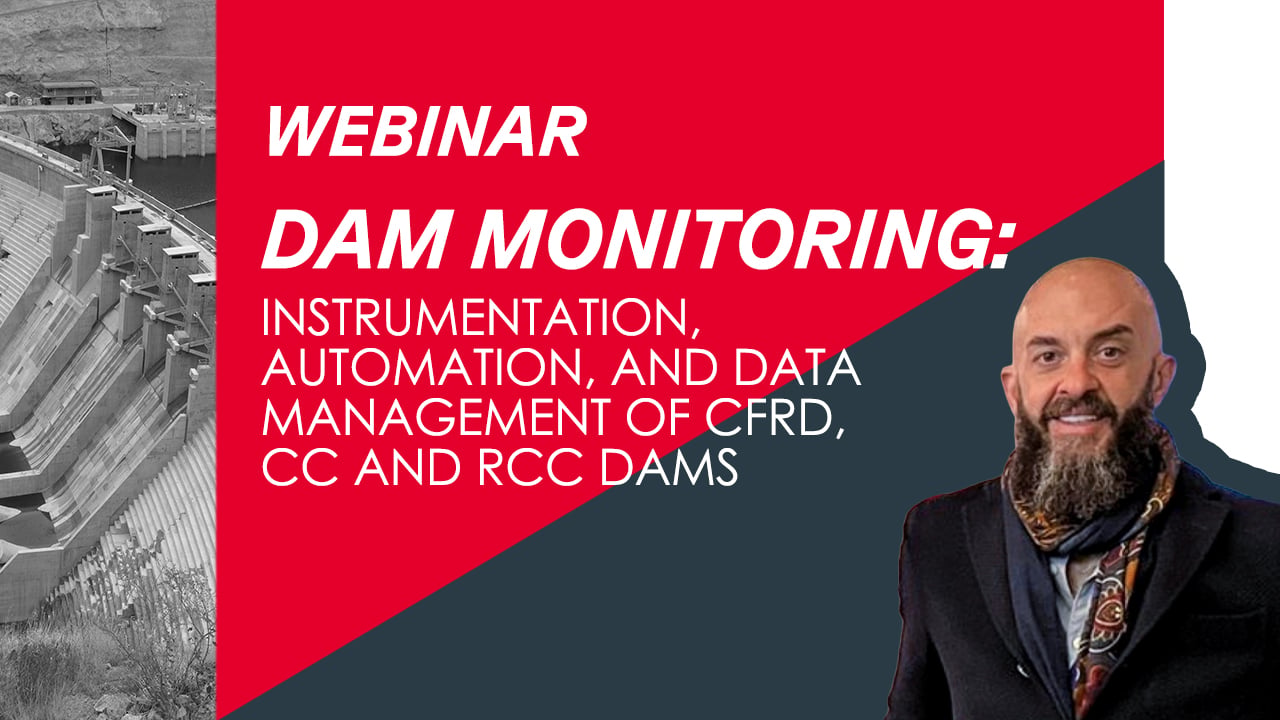 WEBINAR

DAM MONITORING:

INSTRUMENTATION, AUTOMATION, AND DATA MANAGEMENT OF CFRD, CC AND RCC DAMS